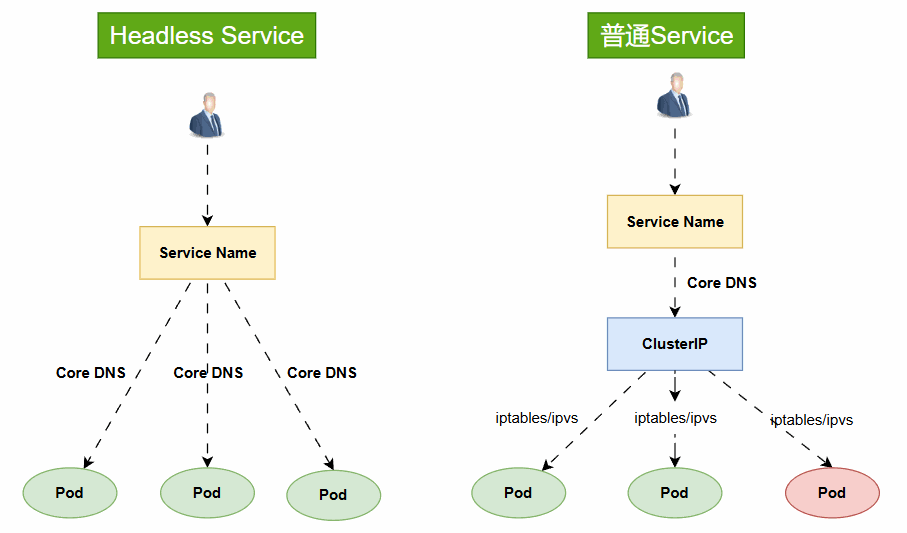 Headless Service

Service Name

Core DNS Core DNS Core DNS

Pod Pod Pod

普通Service

Service Name

Core DNS

ClusterIP

iptables/ipvs iptables/ipvs iptables/ipvs

Pod Pod Pod